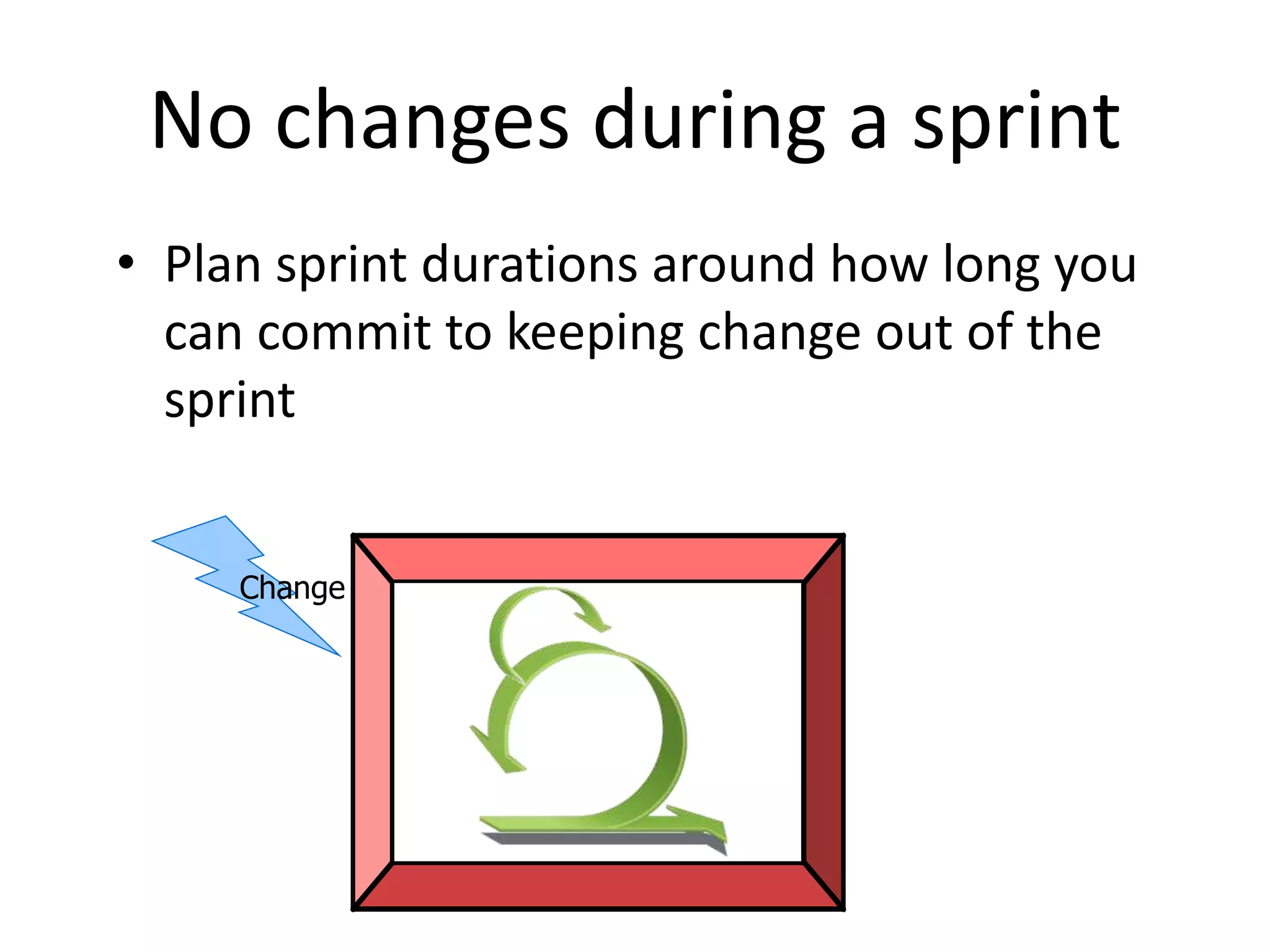 No changes during a sprint

• Plan sprint durations around how long you can commit to keeping change out of the sprint

Change